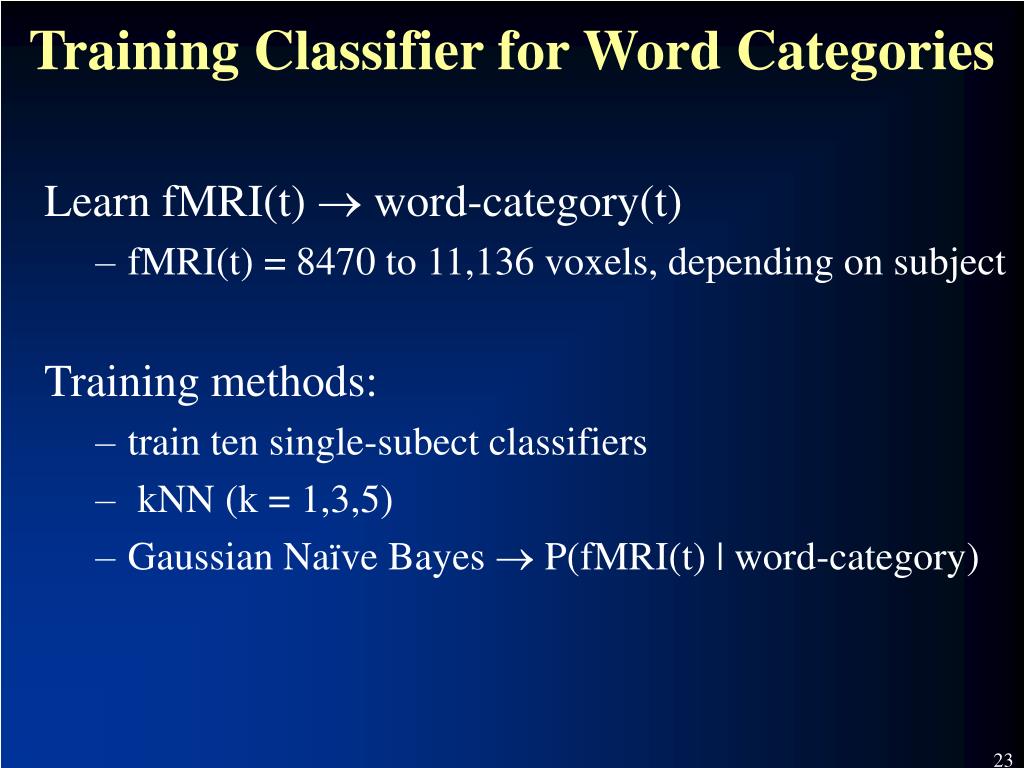 Training Classifier for Word Categories

Learn fMRI(t) $\rightarrow$ word-category(t)

– fMRI(t) = 8470 to 11,136 voxels, depending on subject

Training methods:

– train ten single-subect classifiers

– kNN (k = 1,3,5)

– Gaussian Naïve Bayes $\rightarrow$ P(fMRI(t) | word-category)

23